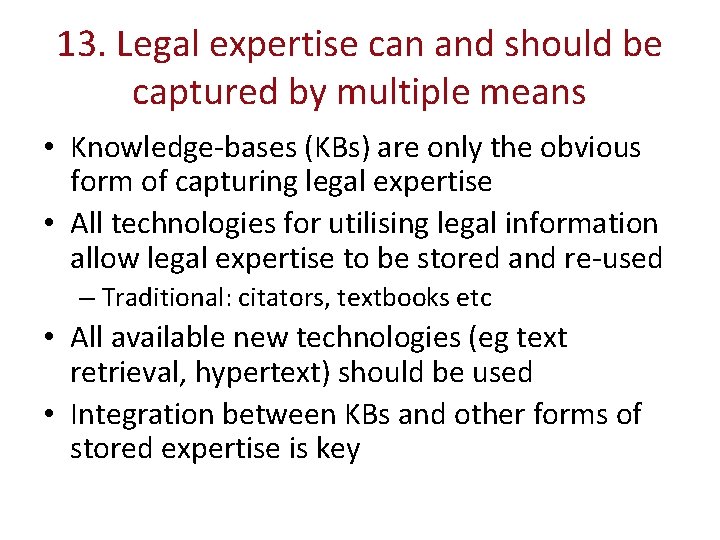 13. Legal expertise can and should be captured by multiple means

• Knowledge-bases (KBs) are only the obvious form of capturing legal expertise
• All technologies for utilising legal information allow legal expertise to be stored and re-used
– Traditional: citators, textbooks etc
• All available new technologies (eg text retrieval, hypertext) should be used
• Integration between KBs and other forms of stored expertise is key